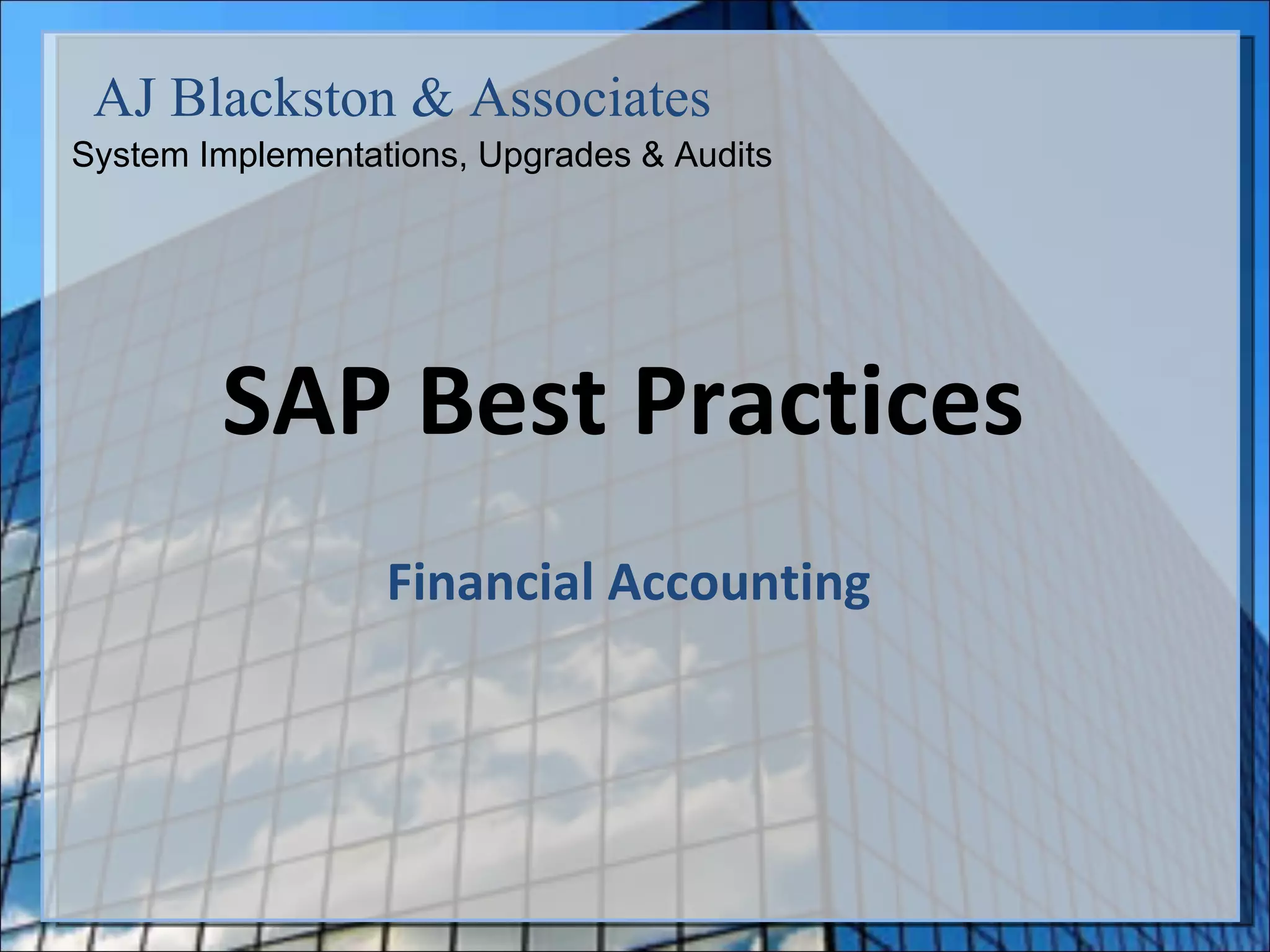 AJ Blackston & Associates
System Implementations, Upgrades & Audits

SAP Best Practices

Financial Accounting